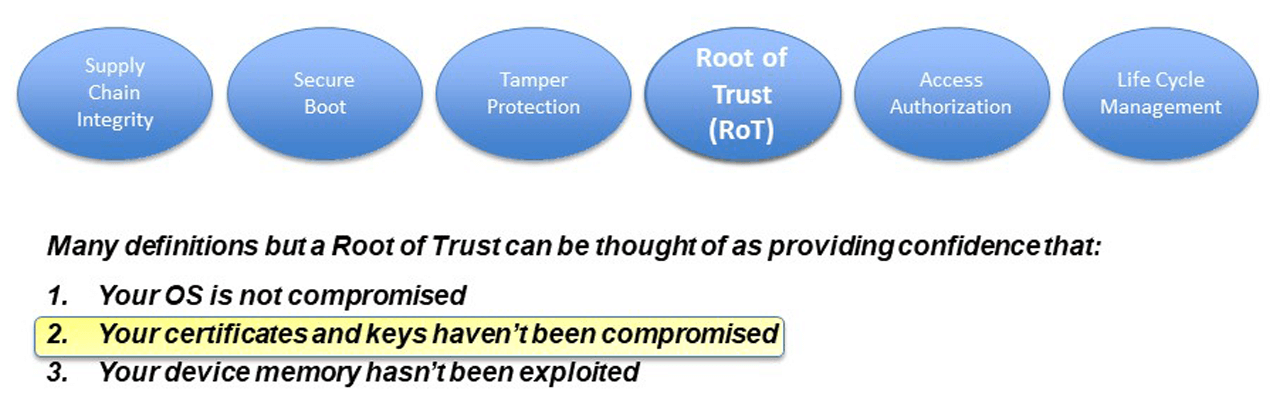 Supply Chain Integrity

Secure Boot

Tamper Protection

Root of Trust (RoT)

Access Authorization

Life Cycle Management

Many definitions but a Root of Trust can be thought of as providing confidence that:

1. Your OS is not compromised
2. Your certificates and keys haven't been compromised
3. Your device memory hasn't been exploited